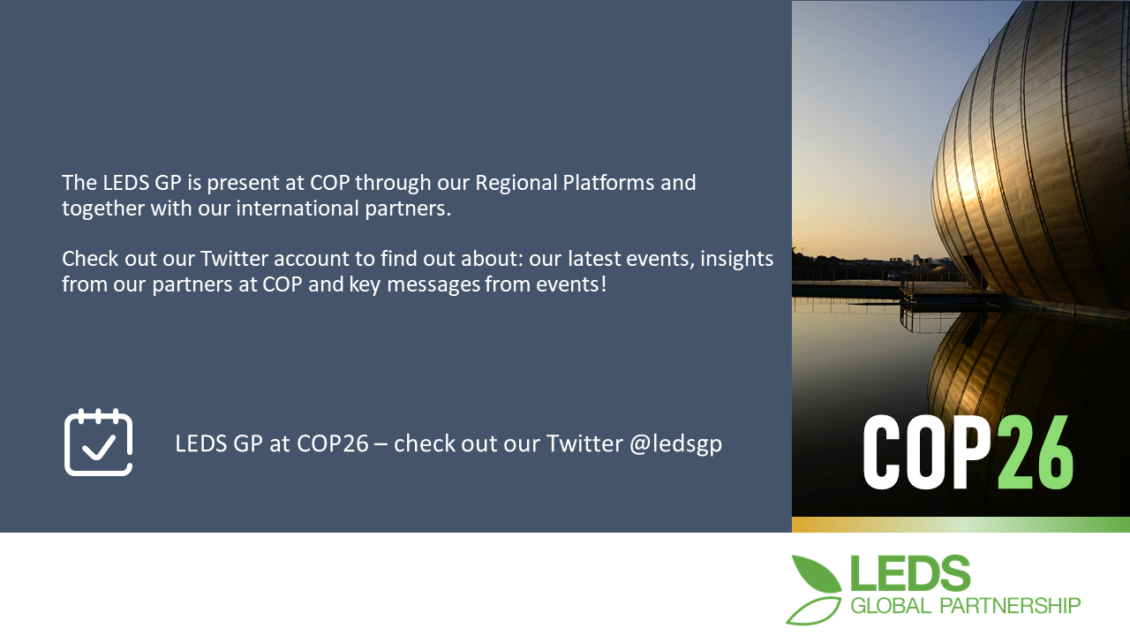 The LEDS GP is present at COP through our Regional Platforms and together with our international partners.

Check out our Twitter account to find out about: our latest events, insights from our partners at COP and key messages from events!

LEDS GP at COP26 – check out our Twitter @ledsgp

COP26

LEDS
GLOBAL PARTNERSHIP